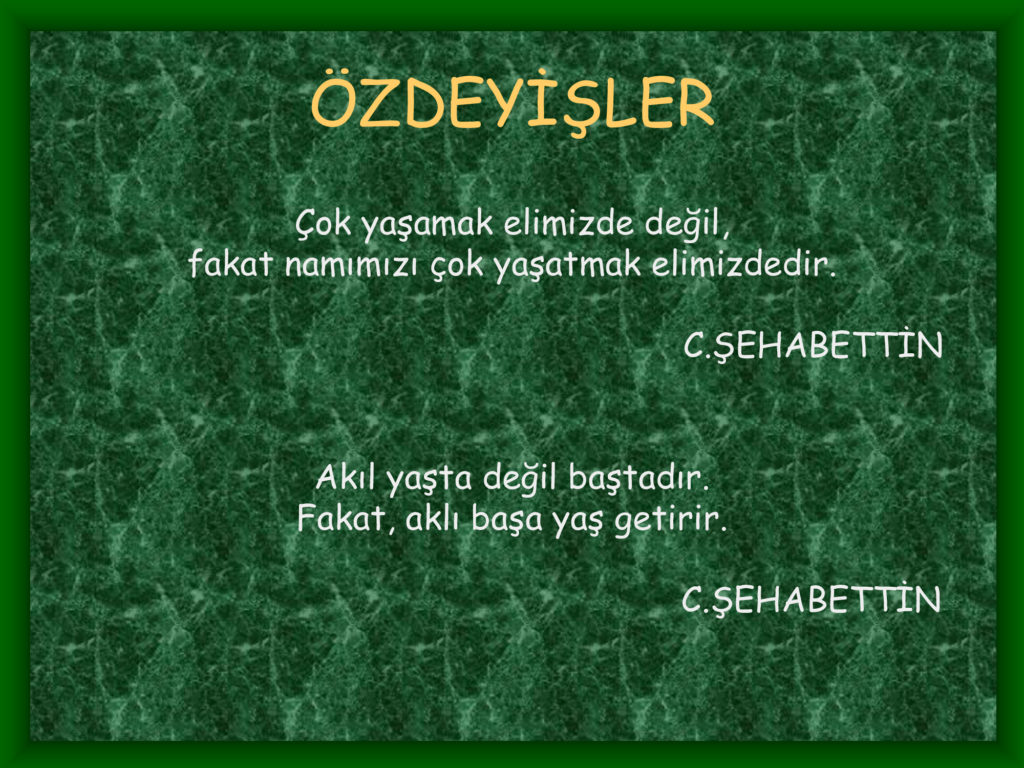 ÖZDEYİŞLER

Çok yaşamak elimizde değil,
fakat namımızı çok yaşatmak elimizdedir.

C.ŞEHABETTİN

Akıl yaşta değil baştadır.
Fakat, aklı başa yaş getirir.

C.ŞEHABETTİN